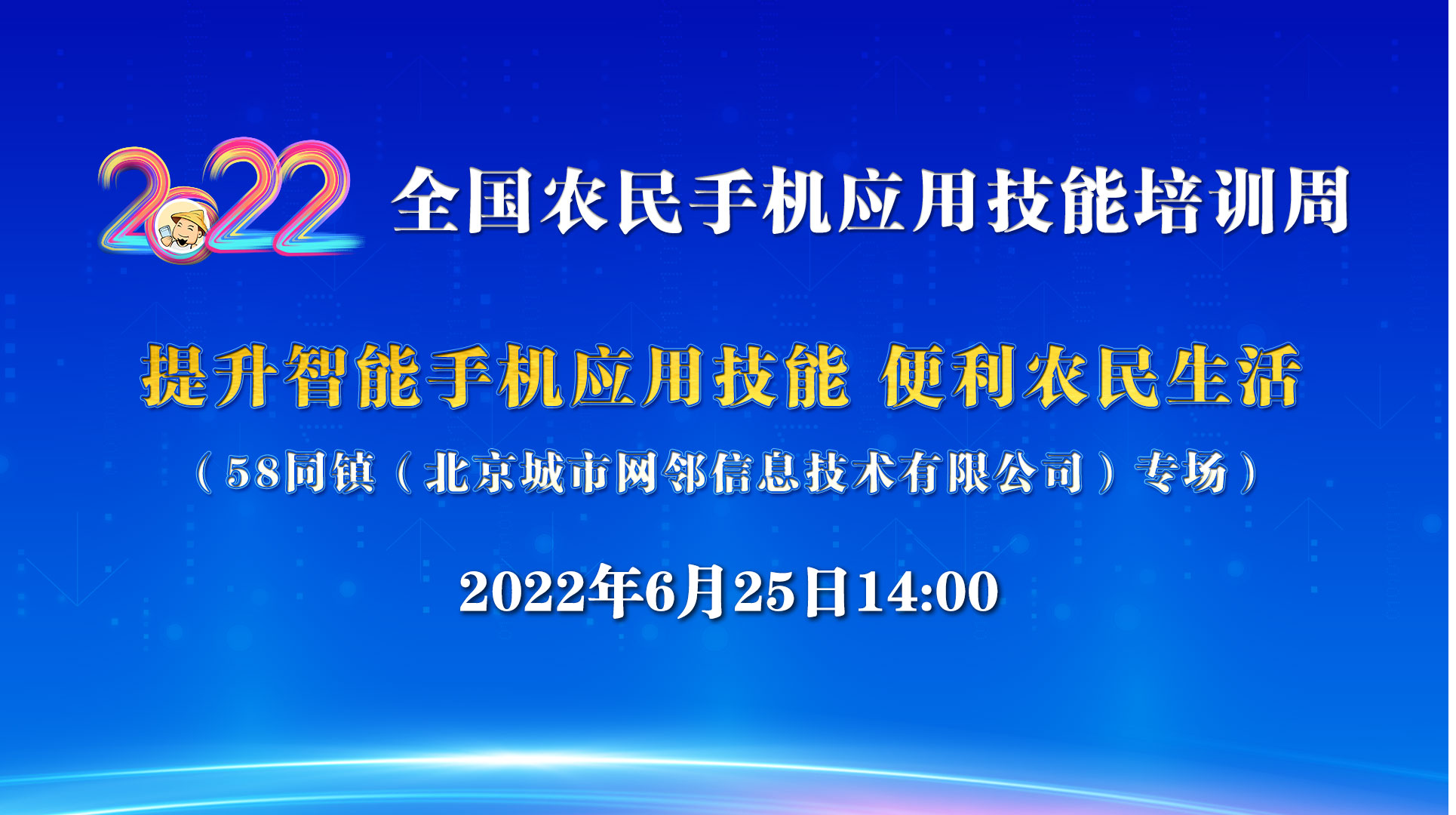 2022 全国农民手机应用技能培训周

提升智能手机应用技能 便利农民生活

（58同镇（北京城市网邻信息技术有限公司）专场）

2022年6月25日14:00